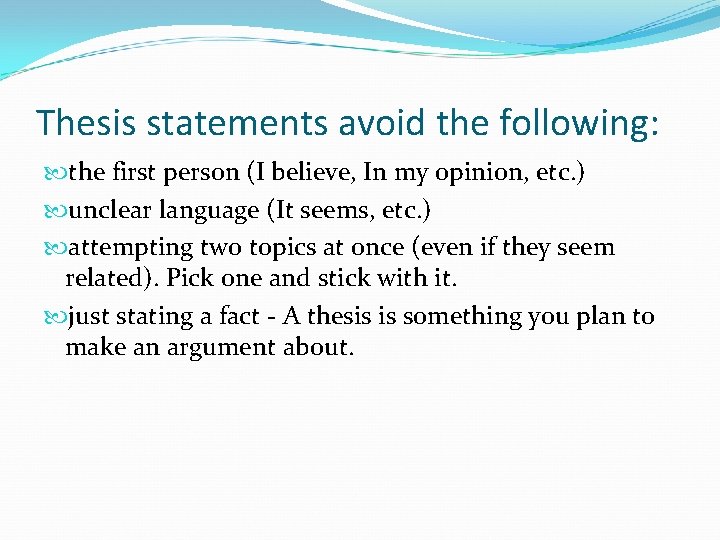 Thesis statements avoid the following:

the first person (I believe, In my opinion, etc.)

unclear language (It seems, etc.)

attempting two topics at once (even if they seem related). Pick one and stick with it.

just stating a fact - A thesis is something you plan to make an argument about.